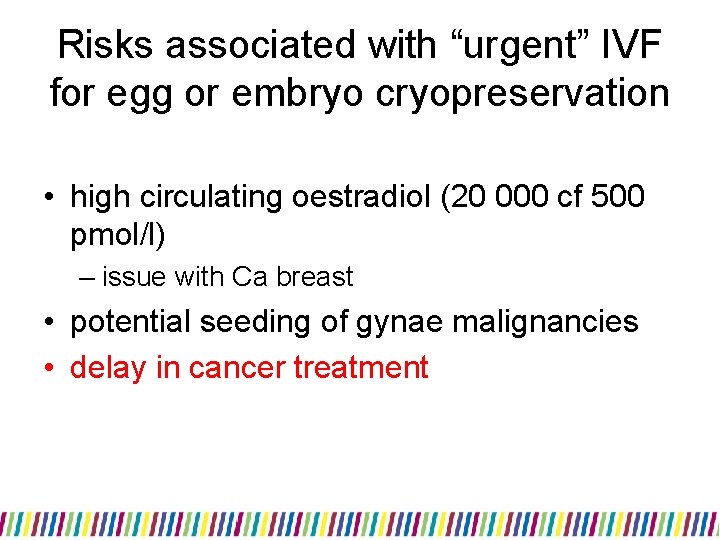 Risks associated with “urgent” IVF for egg or embryo cryopreservation

• high circulating oestradiol (20 000 cf 500 pmol/l)
  – issue with Ca breast
• potential seeding of gynae malignancies
• delay in cancer treatment